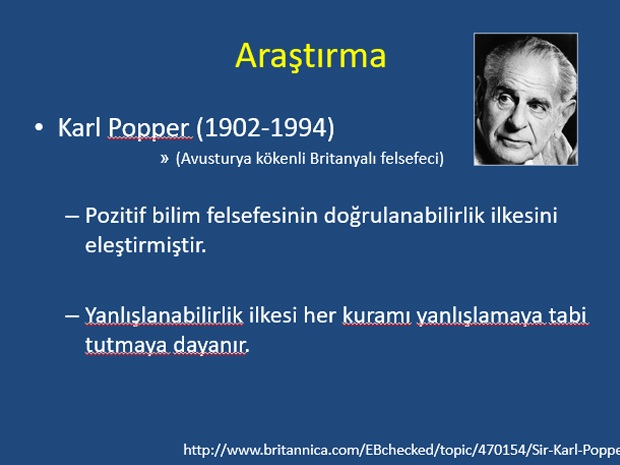 Araştırma

• Karl Popper (1902-1994)

» (Avusturya kökenli Britanyalı felsefeci)

– Pozitif bilim felsefesinin doğrulanabilirlik ilkesini eleştirmiştir.

– Yanlışlanabilirlik ilkesi her kuramı yanlışlamaya tabi tutmaya dayanır.

http://www.britannica.com/EBchecked/topic/470154/Sir-Karl-Poppe